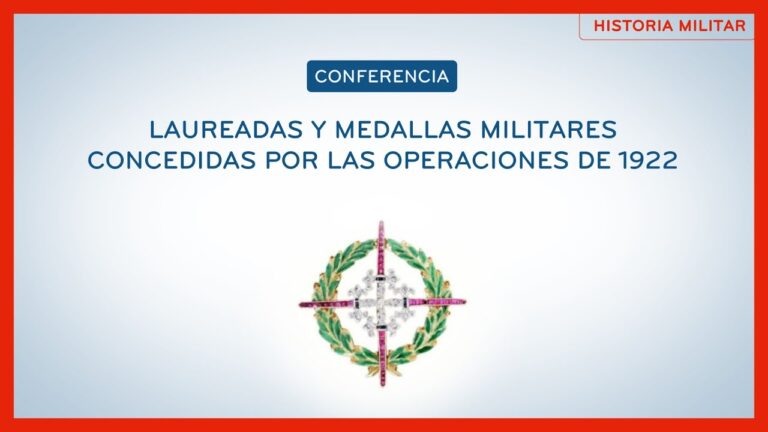 HISTORIA MILITAR

CONFERENCIA

LAUREADAS Y MEDALLAS MILITARES CONCEDIDAS POR LAS OPERACIONES DE 1922